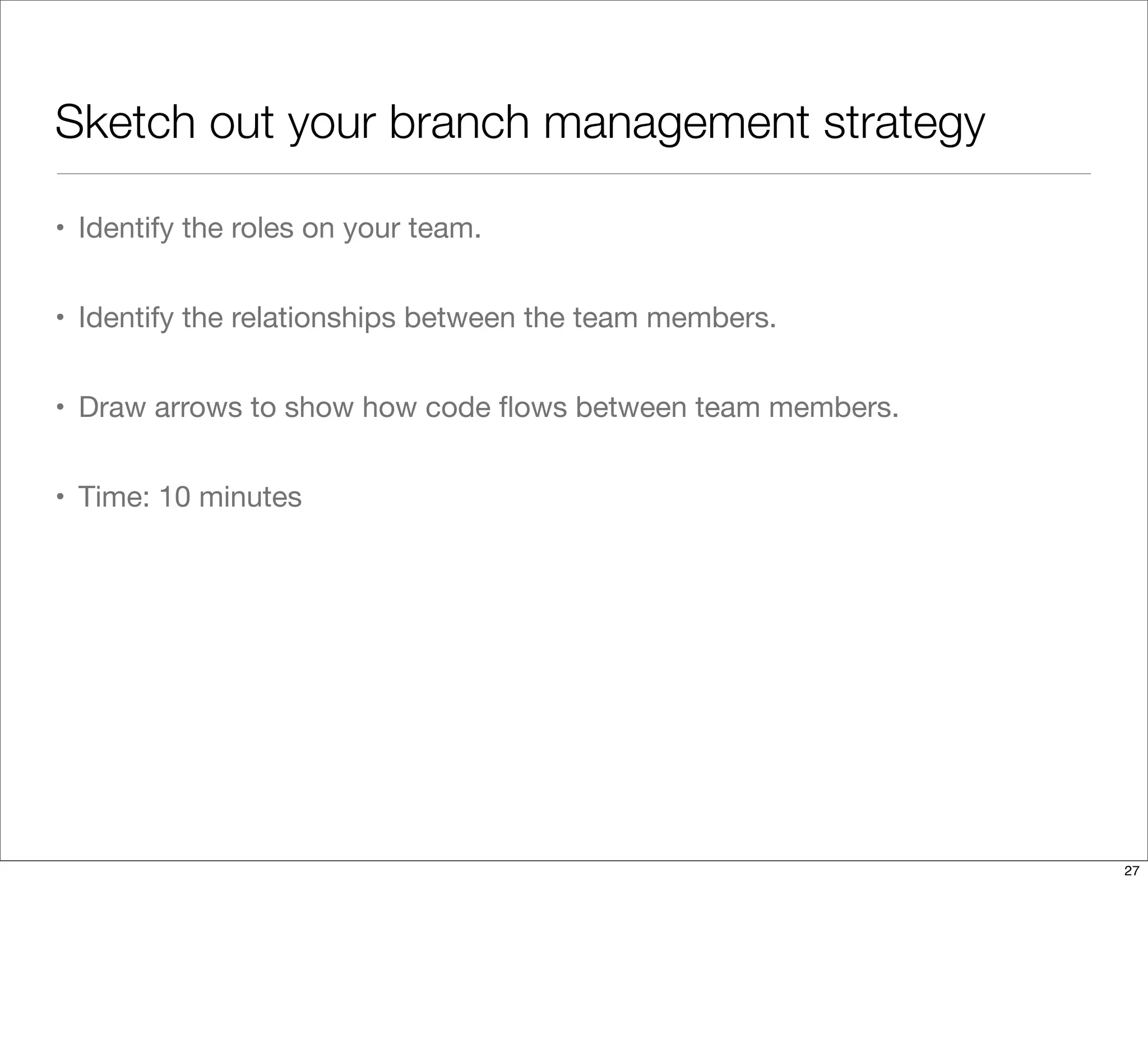 Sketch out your branch management strategy

• Identify the roles on your team.

• Identify the relationships between the team members.

• Draw arrows to show how code flows between team members.

• Time: 10 minutes

27